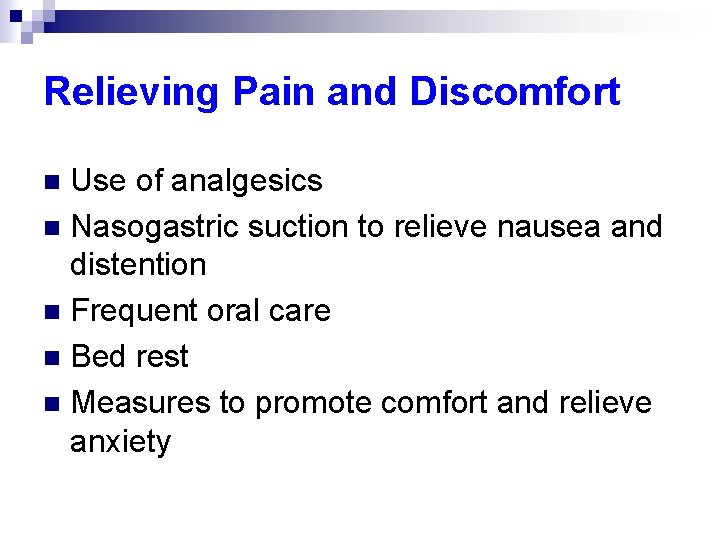 Relieving Pain and Discomfort

- Use of analgesics
- Nasogastric suction to relieve nausea and distention
- Frequent oral care
- Bed rest
- Measures to promote comfort and relieve anxiety